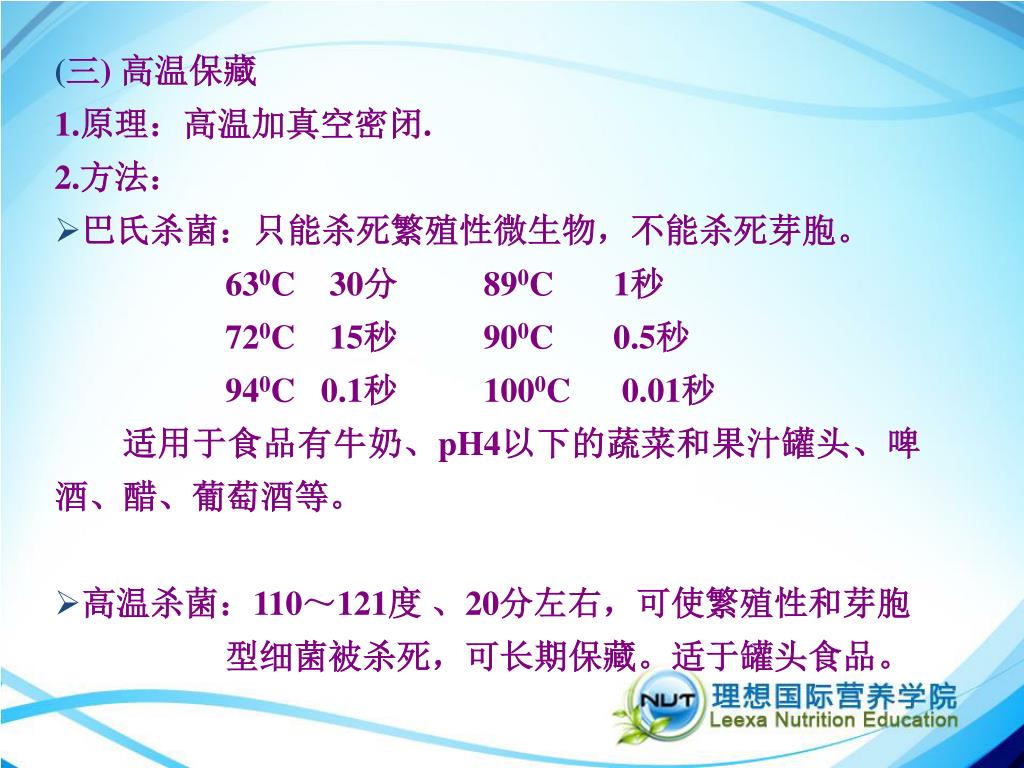 (三) 高温保藏

1.原理：高温加真空密闭.

2.方法：

➢巴氏杀菌：只能杀死繁殖性微生物，不能杀死芽胞。

$63^0$C 30分 $89^0$C 1秒

$72^0$C 15秒 $90^0$C 0.5秒

$94^0$C 0.1秒 $100^0$C 0.01秒

适用于食品有牛奶、pH4以下的蔬菜和果汁罐头、啤酒、醋、葡萄酒等。

➢高温杀菌：110～121度 、20分左右，可使繁殖性和芽胞型细菌被杀死，可长期保藏。适于罐头食品。

NUT 理想国际营养学院
Leexa Nutrition Education